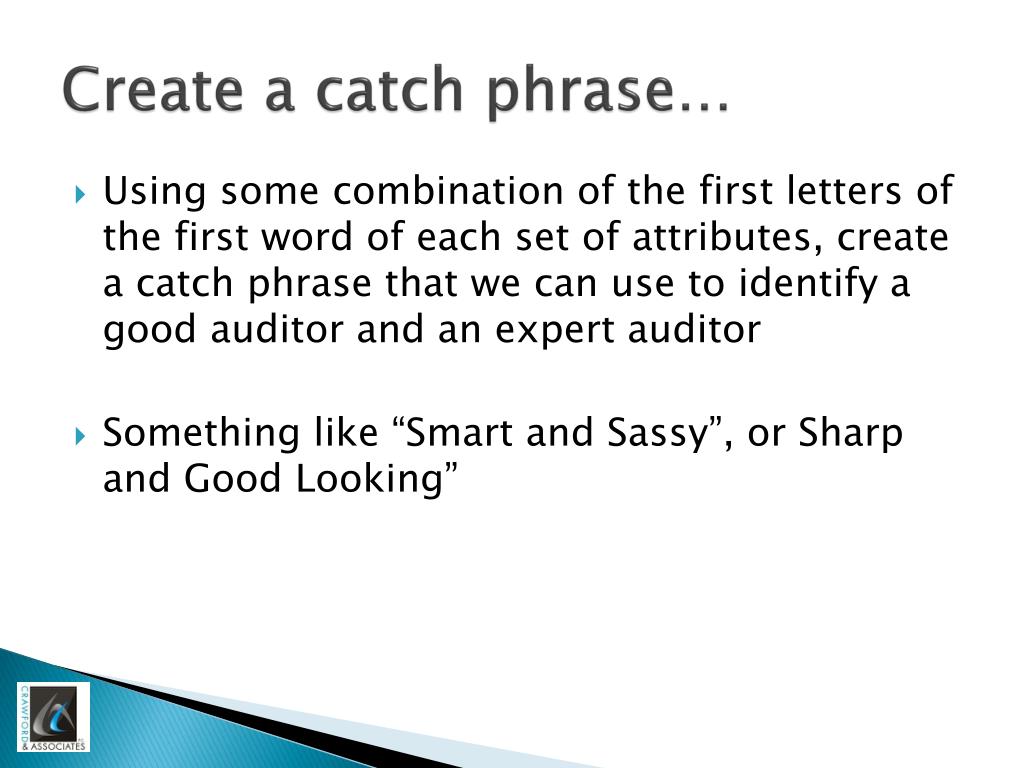 Create a catch phrase…

Using some combination of the first letters of the first word of each set of attributes, create a catch phrase that we can use to identify a good auditor and an expert auditor

Something like “Smart and Sassy”, or Sharp and Good Looking”

CRAWFORD & ASSOCIATES